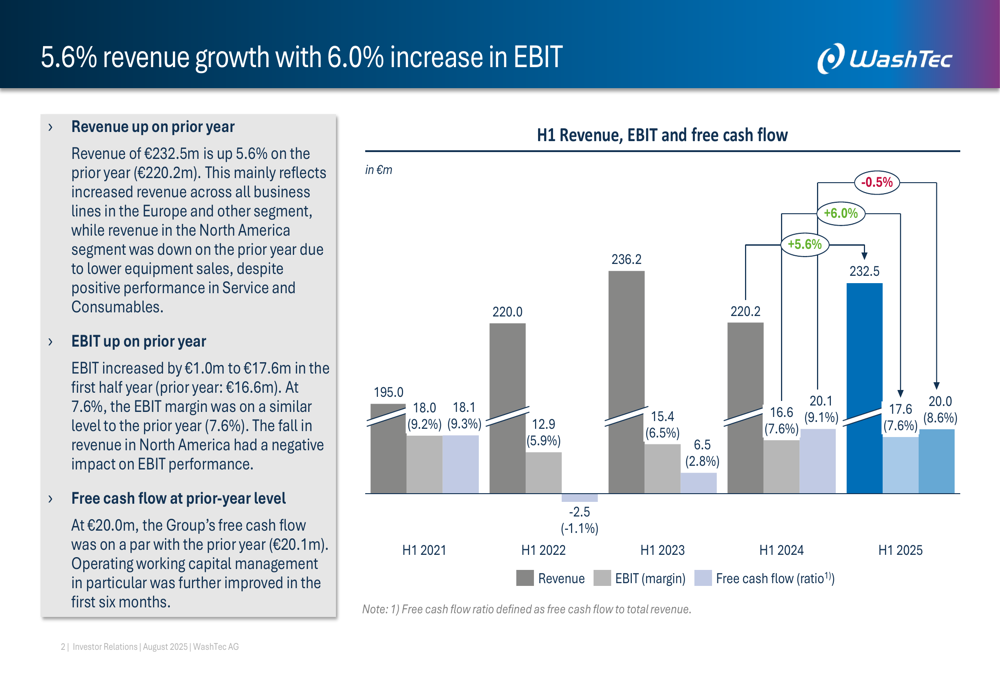 5.6% revenue growth with 6.0% increase in EBIT

WashTec

› Revenue up on prior year

Revenue of €232.5m is up 5.6% on the prior year (€220.2m). This mainly reflects increased revenue across all business lines in the Europe and other segment, while revenue in the North America segment was down on the prior year due to lower equipment sales, despite positive performance in Service and Consumables.

› EBIT up on prior year

EBIT increased by €1.0m to €17.6m in the first half year (prior year: €16.6m). At 7.6%, the EBIT margin was on a similar level to the prior year (7.6%). The fall in revenue in North America had a negative impact on EBIT performance.

› Free cash flow at prior-year level

At €20.0m, the Group's free cash flow was on a par with the prior year (€20.1m). Operating working capital management in particular was further improved in the first six months.

H1 Revenue, EBIT and free cash flow

in €m

-0.5%
+6.0%
+5.6%

195.0
18.0 (9.2%)
18.1 (9.3%)
220.0
12.9 (5.9%)
-2.5 (-1.1%)
236.2
15.4 (6.5%)
6.5 (2.8%)
220.2
16.6 (7.6%)
20.1 (9.1%)
232.5
17.6 (7.6%)
20.0 (8.6%)

H1 2021
H1 2022
H1 2023
H1 2024
H1 2025

Revenue
EBIT (margin)
Free cash flow (ratio$^{1)}$)

Note: 1) Free cash flow ratio defined as free cash flow to total revenue.

2 | Investor Relations | August 2025 | WashTec AG